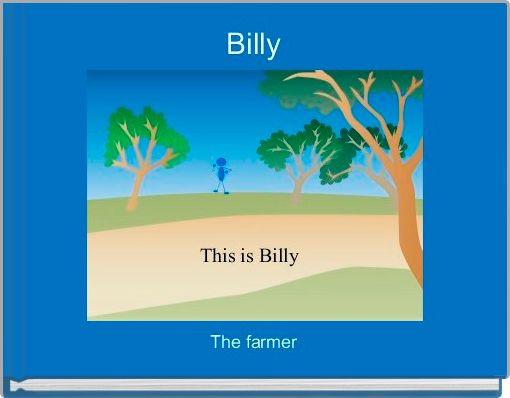 Billy

This is Billy

The farmer